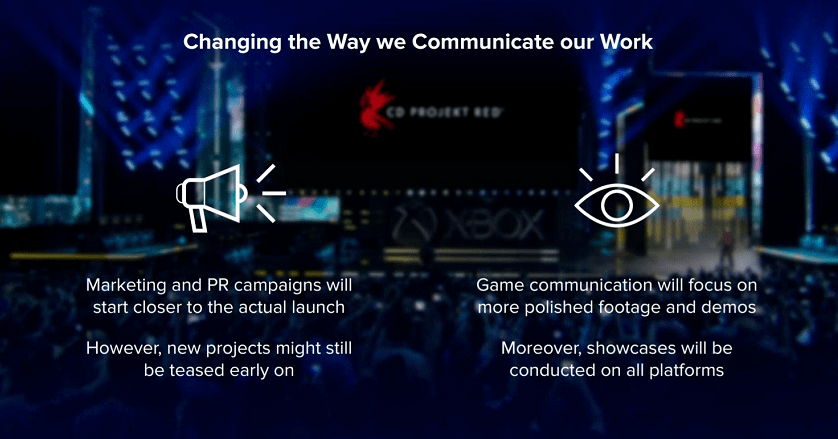 Changing the Way we Communicate our Work

CD PROJEKT RED

XBOX

Marketing and PR campaigns will start closer to the actual launch

However, new projects might still be teased early on

Game communication will focus on more polished footage and demos

Moreover, showcases will be conducted on all platforms